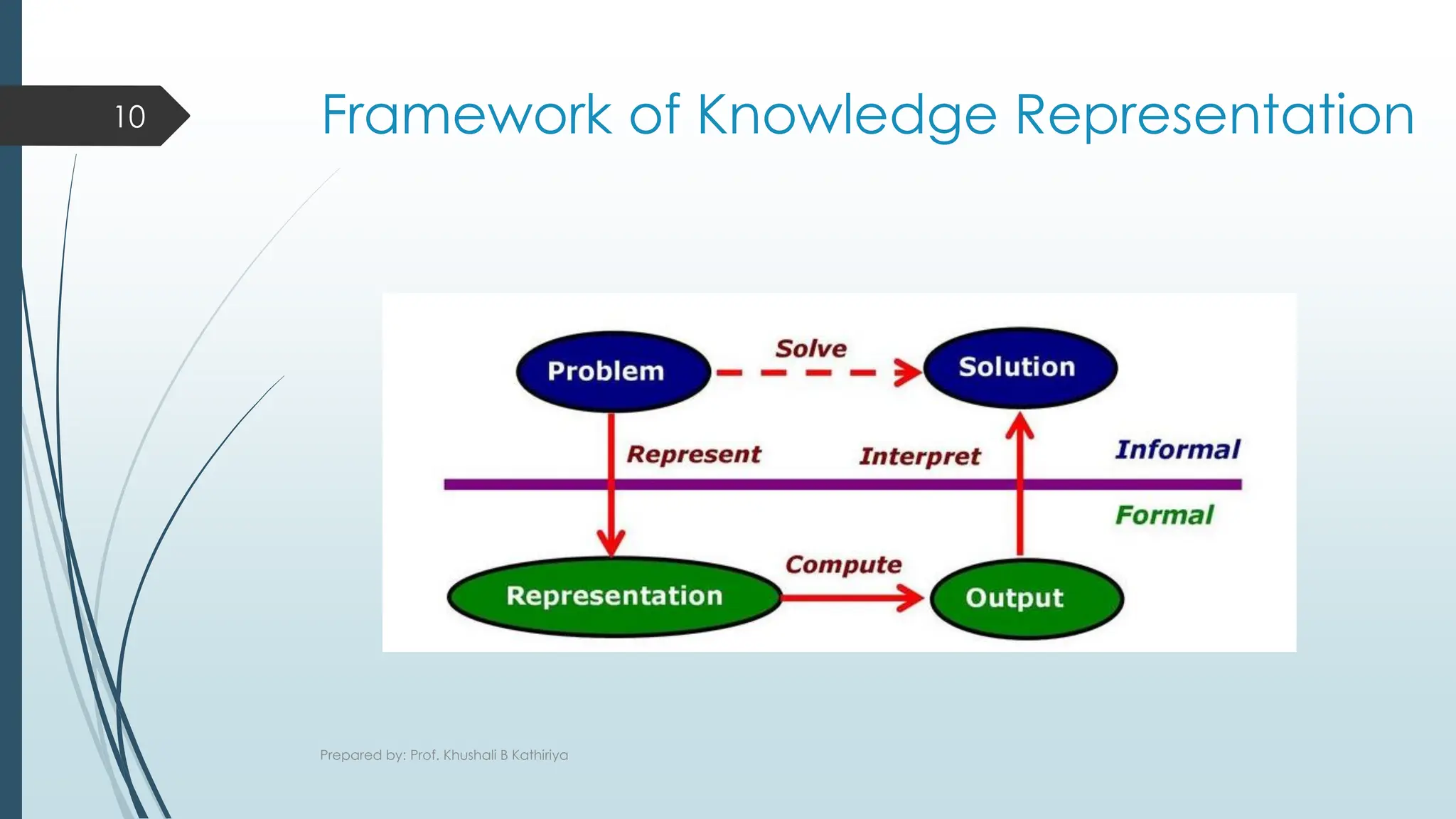 10

Framework of Knowledge Representation

Problem

Solve

Solution

Represent

Interpret

Informal

Formal

Compute

Representation

Output

Prepared by: Prof. Khushali B Kathiriya